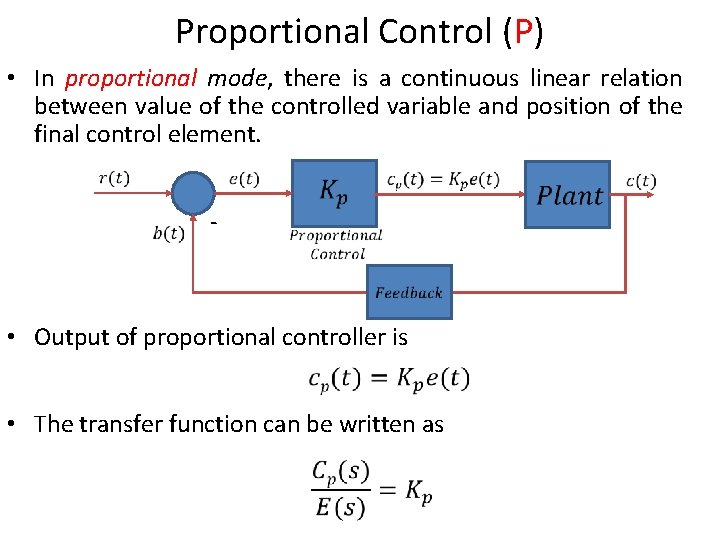 Proportional Control (P)

• In proportional mode, there is a continuous linear relation between value of the controlled variable and position of the final control element.

$r(t)$ $e(t)$ $K_p$ $c_p(t) = K_p e(t)$ $Plant$ $c(t)$
$b(t)$ - Proportional Control
Feedback

• Output of proportional controller is

$c_p(t) = K_p e(t)$

• The transfer function can be written as

$\frac{C_p(s)}{E(s)} = K_p$